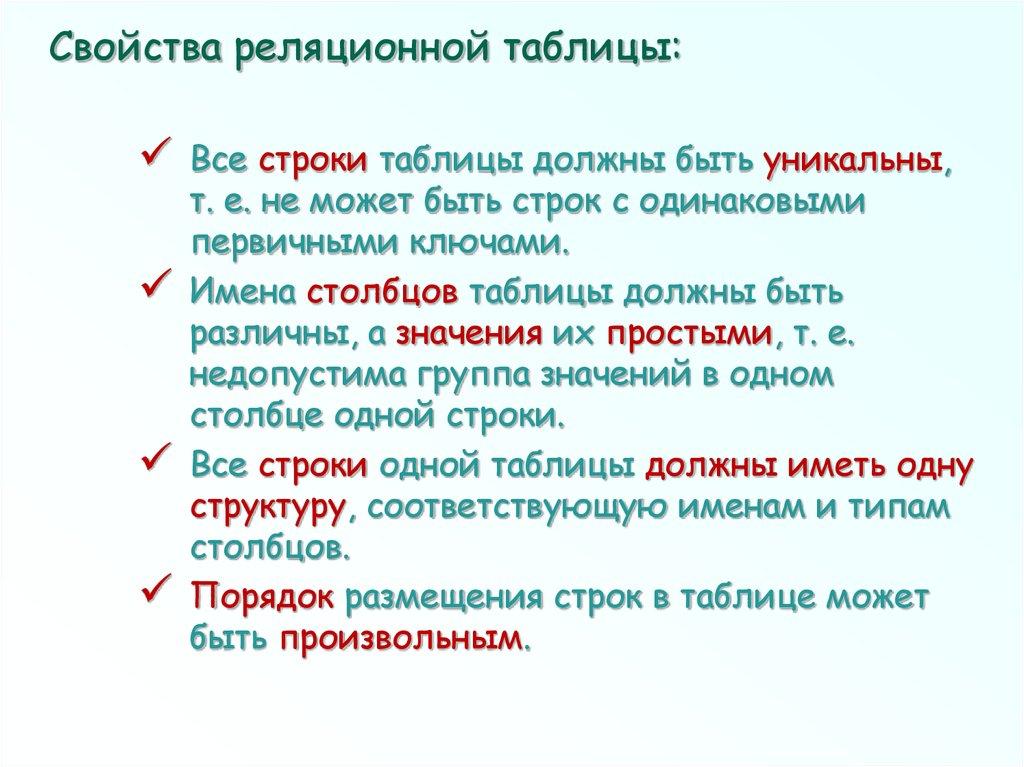 Свойства реляционной таблицы:

✓ Все строки таблицы должны быть уникальны, т. е. не может быть строк с одинаковыми первичными ключами.

✓ Имена столбцов таблицы должны быть различны, а значения их простыми, т. е. недопустима группа значений в одном столбце одной строки.

✓ Все строки одной таблицы должны иметь одну структуру, соответствующую именам и типам столбцов.

✓ Порядок размещения строк в таблице может быть произвольным.